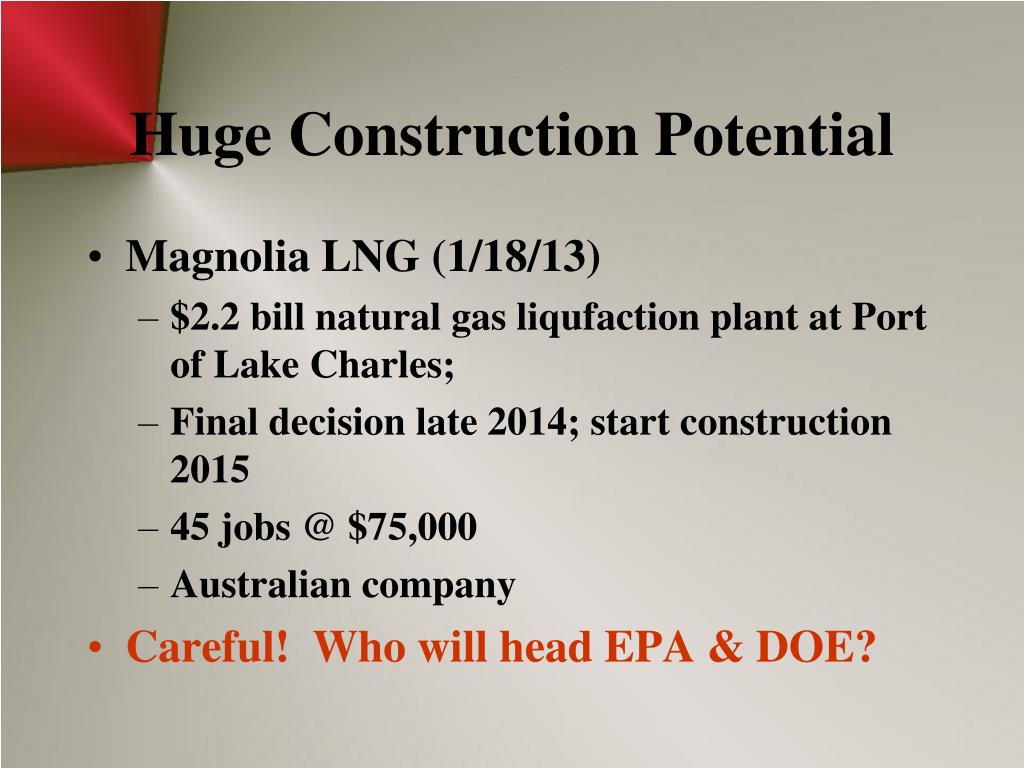 Huge Construction Potential

• Magnolia LNG (1/18/13)
– \$2.2 bill natural gas liqufaction plant at Port of Lake Charles;
– Final decision late 2014; start construction 2015
– 45 jobs @ \$75,000
– Australian company
• Careful! Who will head EPA & DOE?